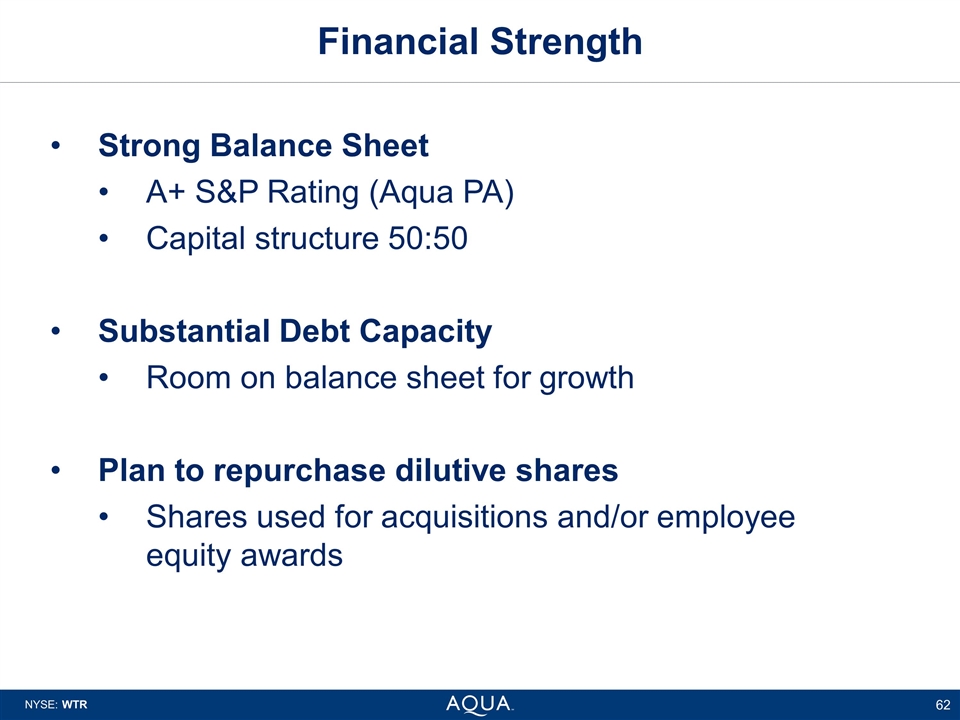 Financial Strength

• Strong Balance Sheet
  • A+ S&P Rating (Aqua PA)
  • Capital structure 50:50

• Substantial Debt Capacity
  • Room on balance sheet for growth

• Plan to repurchase dilutive shares
  • Shares used for acquisitions and/or employee equity awards

NYSE: WTR

AQUA

62